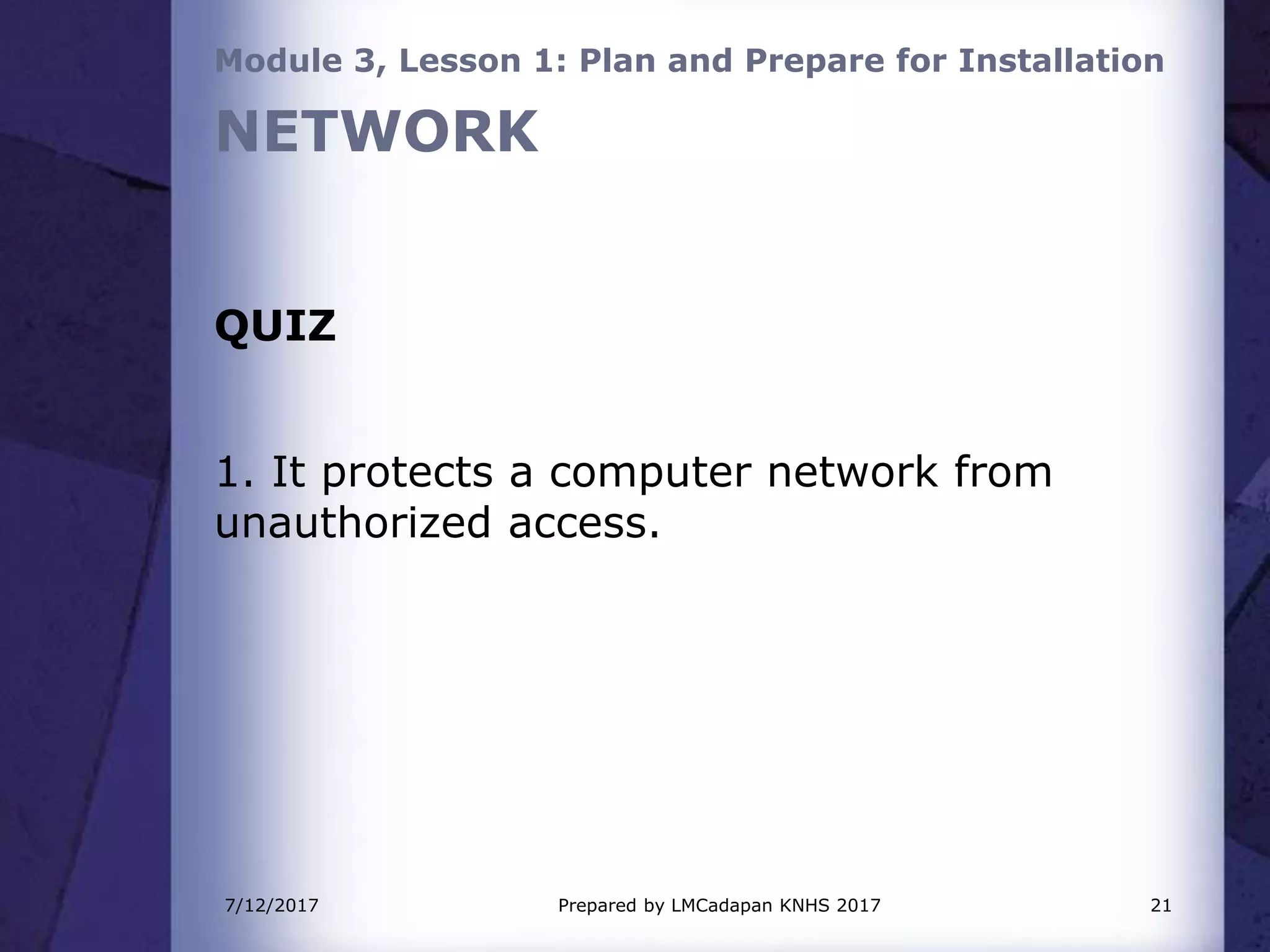 Module 3, Lesson 1: Plan and Prepare for Installation

NETWORK

QUIZ

1. It protects a computer network from unauthorized access.

7/12/2017

Prepared by LMCadapan KNHS 2017

21